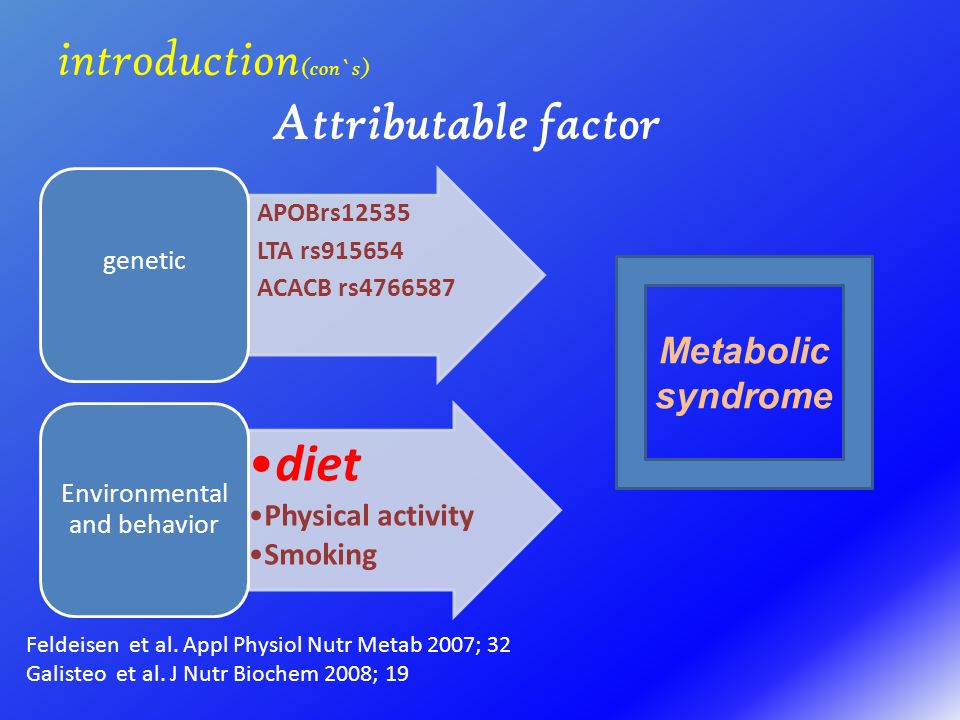 introduction(con`s)

Attributable factor

genetic

APOBrs12535
LTA rs915654
ACACB rs4766587

Environmental and behavior

•diet
•Physical activity
•Smoking

Metabolic syndrome

Feldeisen et al. Appl Physiol Nutr Metab 2007; 32
Galisteo et al. J Nutr Biochem 2008; 19